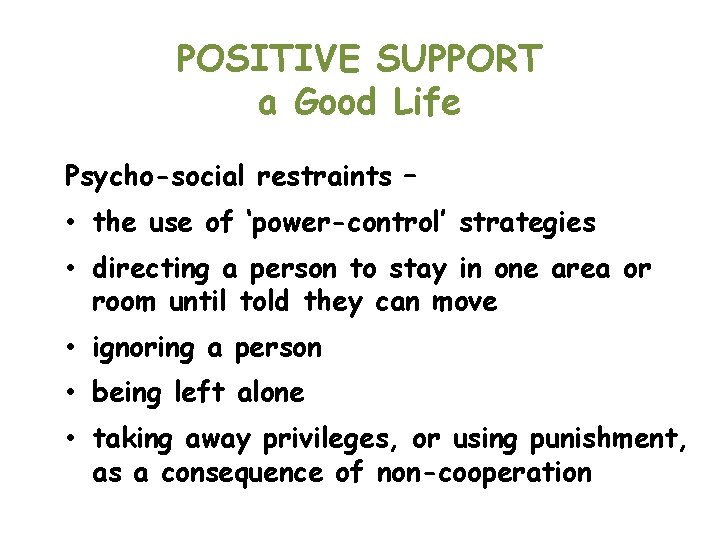 POSITIVE SUPPORT
a Good Life

Psycho-social restraints –

• the use of ‘power-control’ strategies
• directing a person to stay in one area or room until told they can move
• ignoring a person
• being left alone
• taking away privileges, or using punishment, as a consequence of non-cooperation